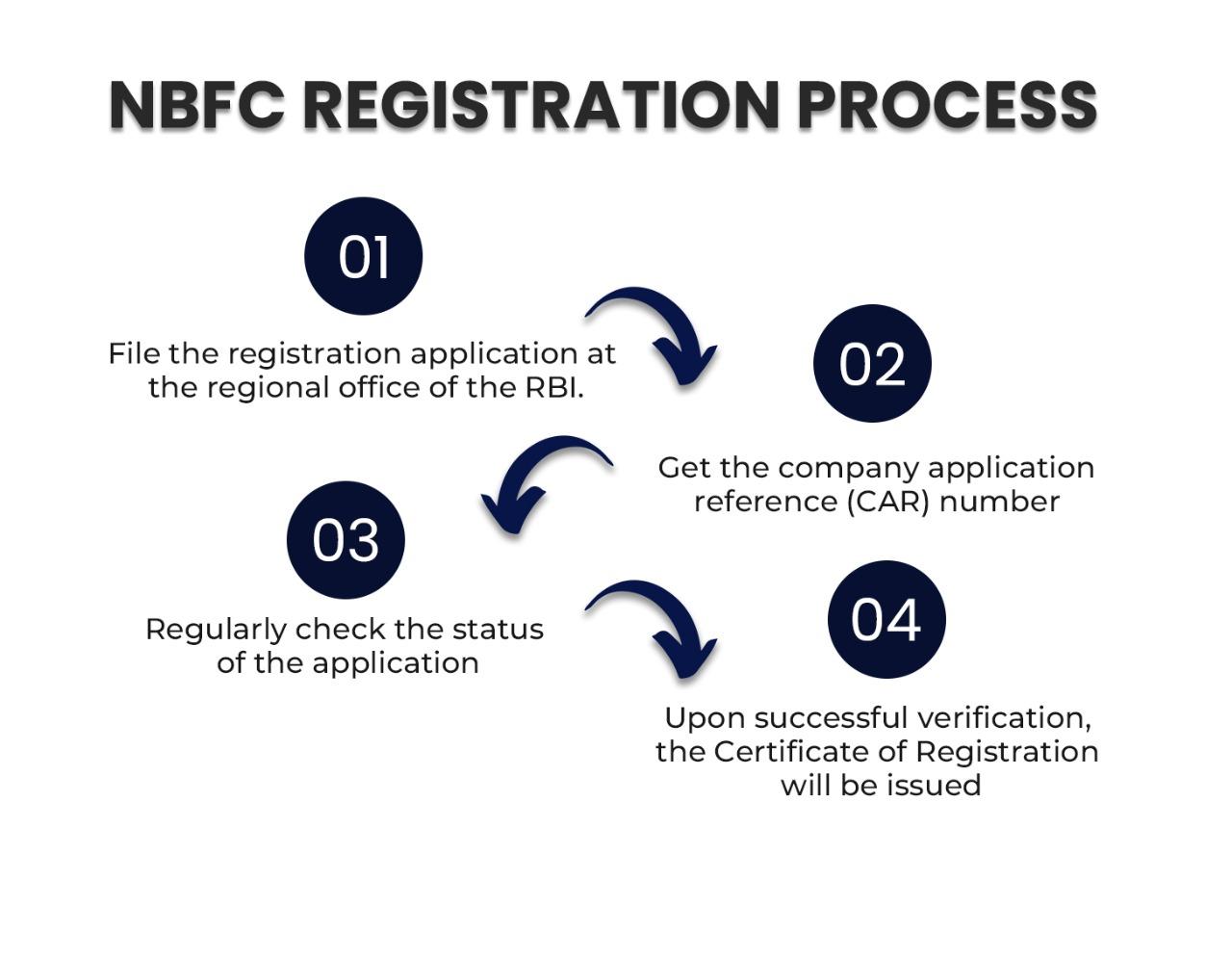 NBFC REGISTRATION PROCESS

01

File the registration application at the regional office of the RBI.

02

Get the company application reference (CAR) number

03

Regularly check the status of the application

04

Upon successful verification, the Certificate of Registration will be issued